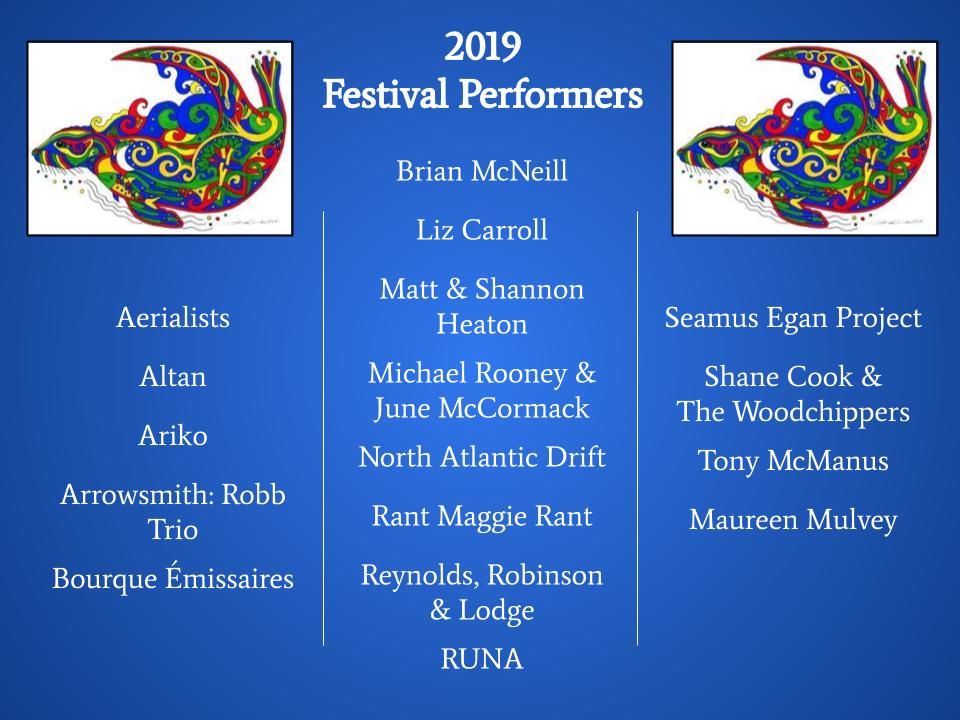 2019
Festival Performers

Aerialists

Altan

Ariko

Arrowsmith: Robb Trio

Bourque Émissaires

Brian McNeill

Liz Carroll

Matt & Shannon Heaton

Michael Rooney & June McCormack

North Atlantic Drift

Rant Maggie Rant

Reynolds, Robinson & Lodge

RUNA

Seamus Egan Project

Shane Cook & The Woodchippers

Tony McManus

Maureen Mulvey